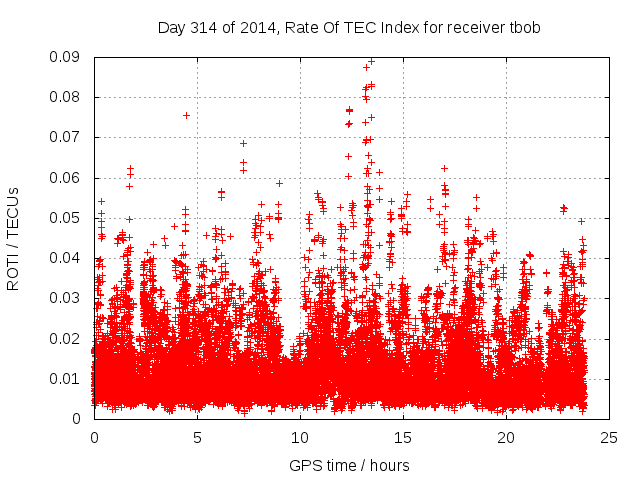 Day 314 of 2014, Rate Of TEC Index for receiver tbob

ROTI / TECUs

0.09
0.08
0.07
0.06
0.05
0.04
0.03
0.02
0.01
0

0
5
10
15
20
25

GPS time / hours